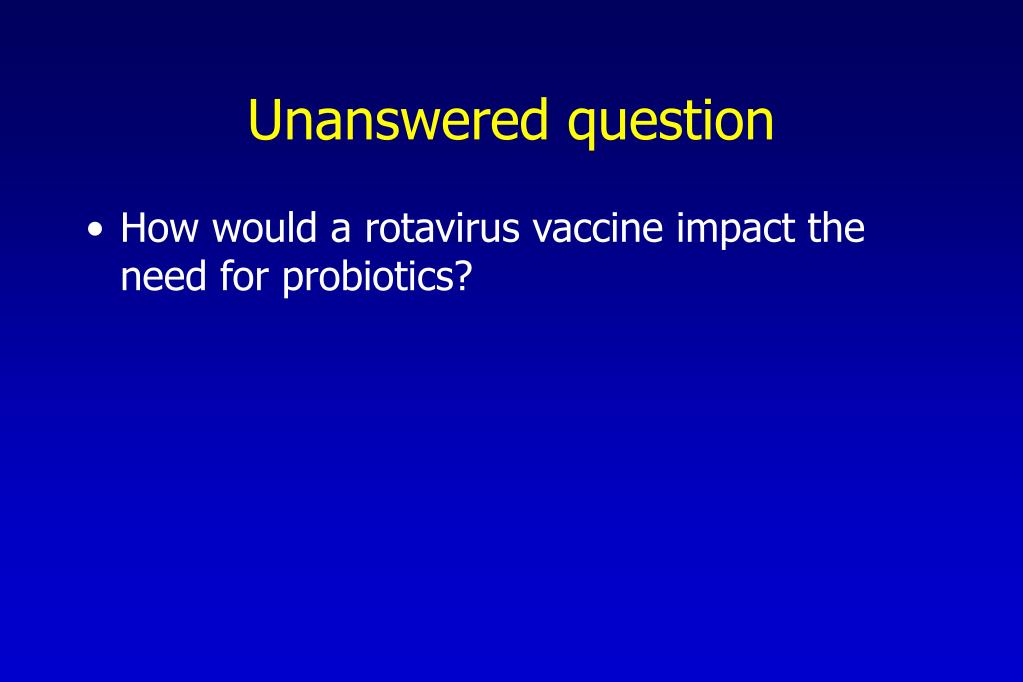 Unanswered question

• How would a rotavirus vaccine impact the need for probiotics?